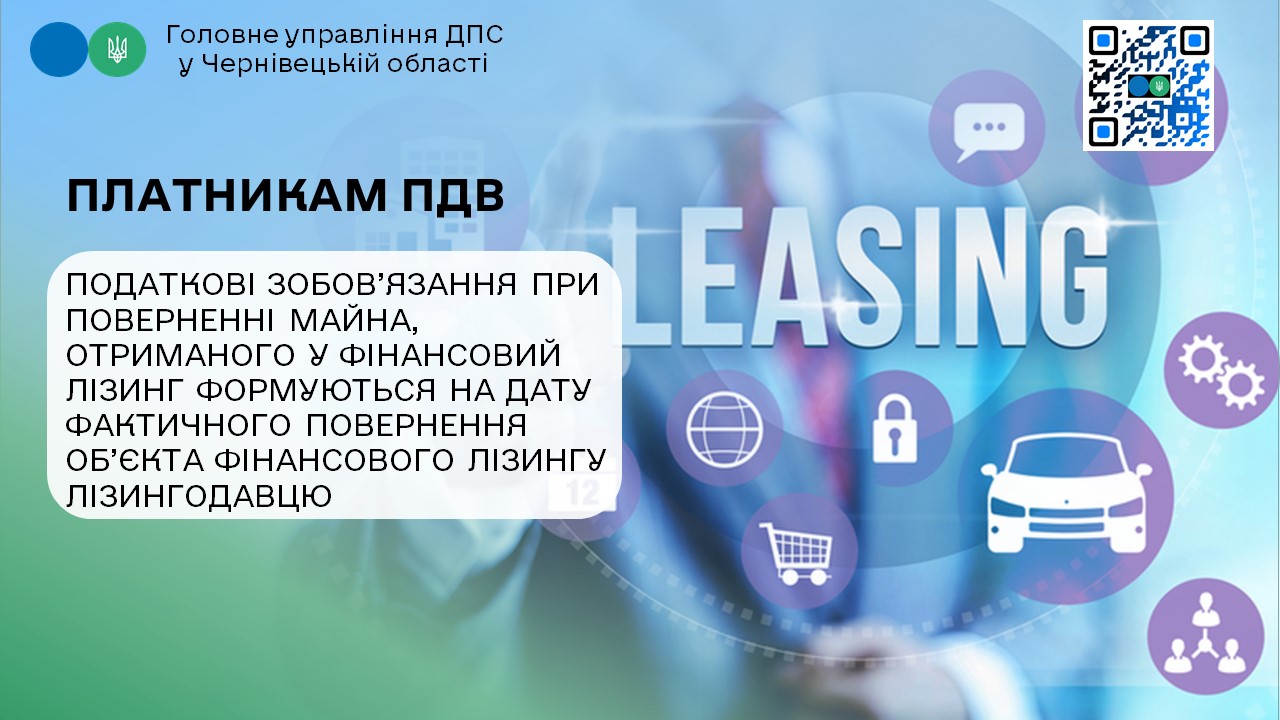 Головне управління ДПС
у Чернівецькій області

ПЛАТНИКАМ ПДВ

LEASING

ПОДАТКОВІ ЗОБОВ'ЯЗАННЯ ПРИ ПОВЕРНЕННІ МАЙНА, ОТРИМАНОГО У ФІНАНСОВИЙ ЛІЗИНГ ФОРМУЮТЬСЯ НА ДАТУ ФАКТИЧНОГО ПОВЕРНЕННЯ ОБ'ЄКТА ФІНАНСОВОГО ЛІЗИНГУ ЛІЗИНГОДАВЦЮ

12